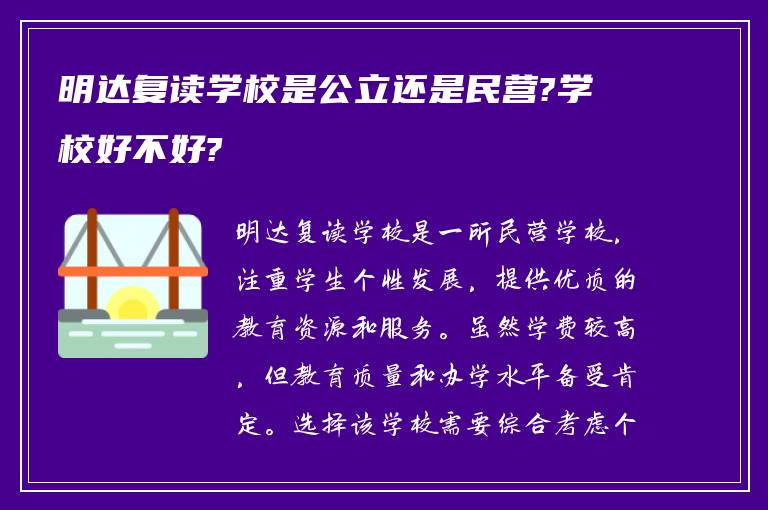 明达复读学校是公立还是民营?学校好不好?

明达复读学校是一所民营学校，注重学生个性发展，提供优质的教育资源和服务。虽然学费较高，但教育质量和办学水平备受肯定。选择该学校需要综合考虑个